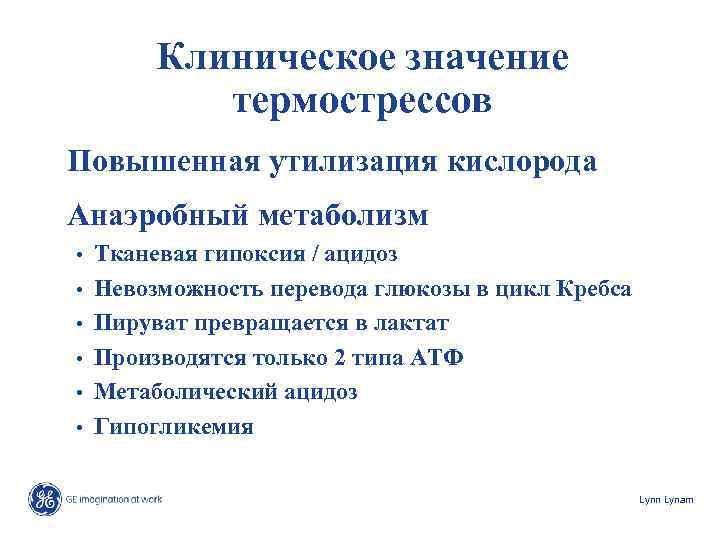 Клиническое значение термострессов

Повышенная утилизация кислорода

Анаэробный метаболизм

• Тканевая гипоксия / ацидоз
• Невозможность перевода глюкозы в цикл Кребса
• Пируват превращается в лактат
• Производятся только 2 типа АТФ
• Метаболический ацидоз
• Гипогликемия

GE imagination at work

Lynn Lynam